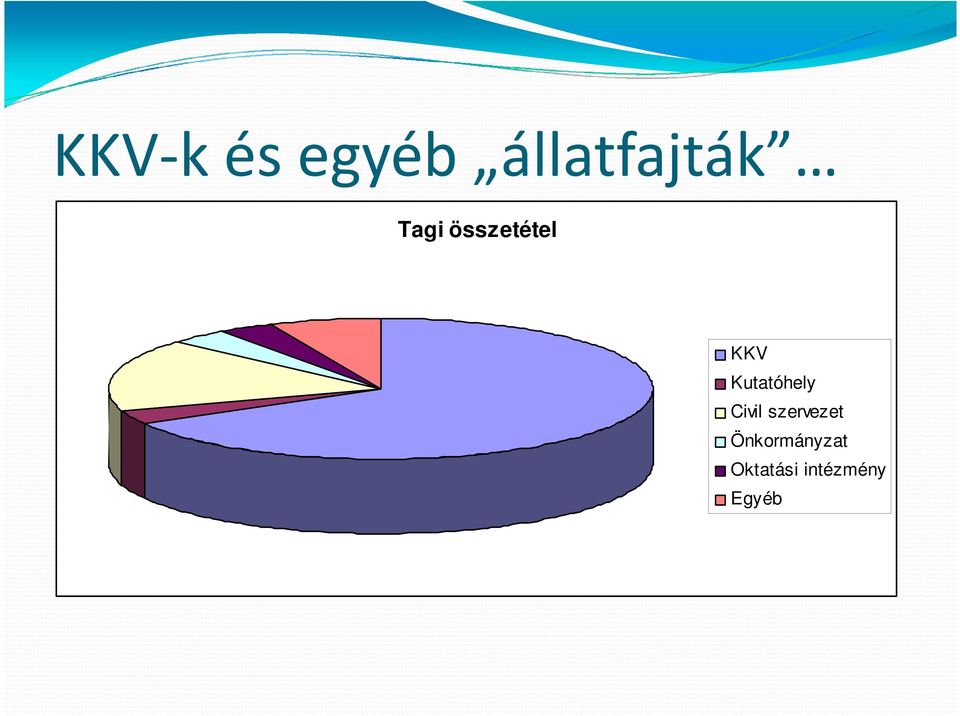 KKV-k és egyéb „állatfajták”…

Tagi összetétel

KKV
Kutatóhely
Civil szervezet
Önkormányzat
Oktatási intézmény
Egyéb